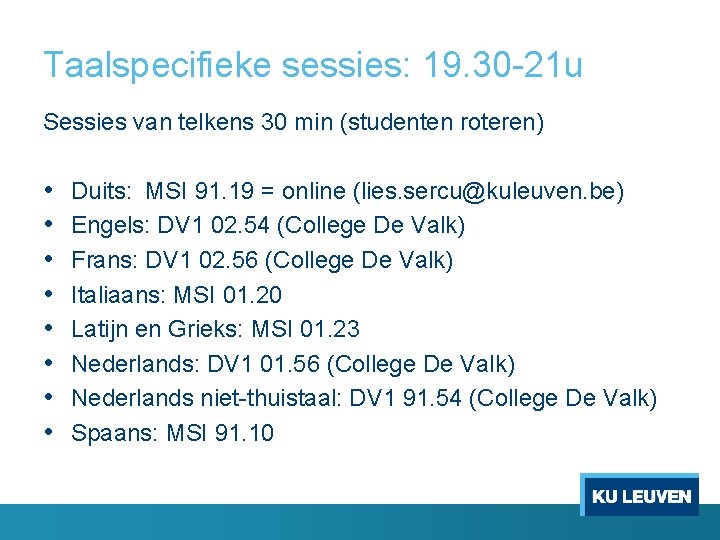 Taalspecifieke sessies: 19.30-21u

Sessies van telkens 30 min (studenten roteren)

• Duits:  MSI 91.19 = online (lies.sercu@kuleuven.be)
• Engels: DV1 02.54 (College De Valk)
• Frans: DV1 02.56 (College De Valk)
• Italiaans: MSI 01.20
• Latijn en Grieks: MSI 01.23
• Nederlands: DV1 01.56 (College De Valk)
• Nederlands niet-thuistaal: DV1 91.54 (College De Valk)
• Spaans: MSI 91.10

KU LEUVEN